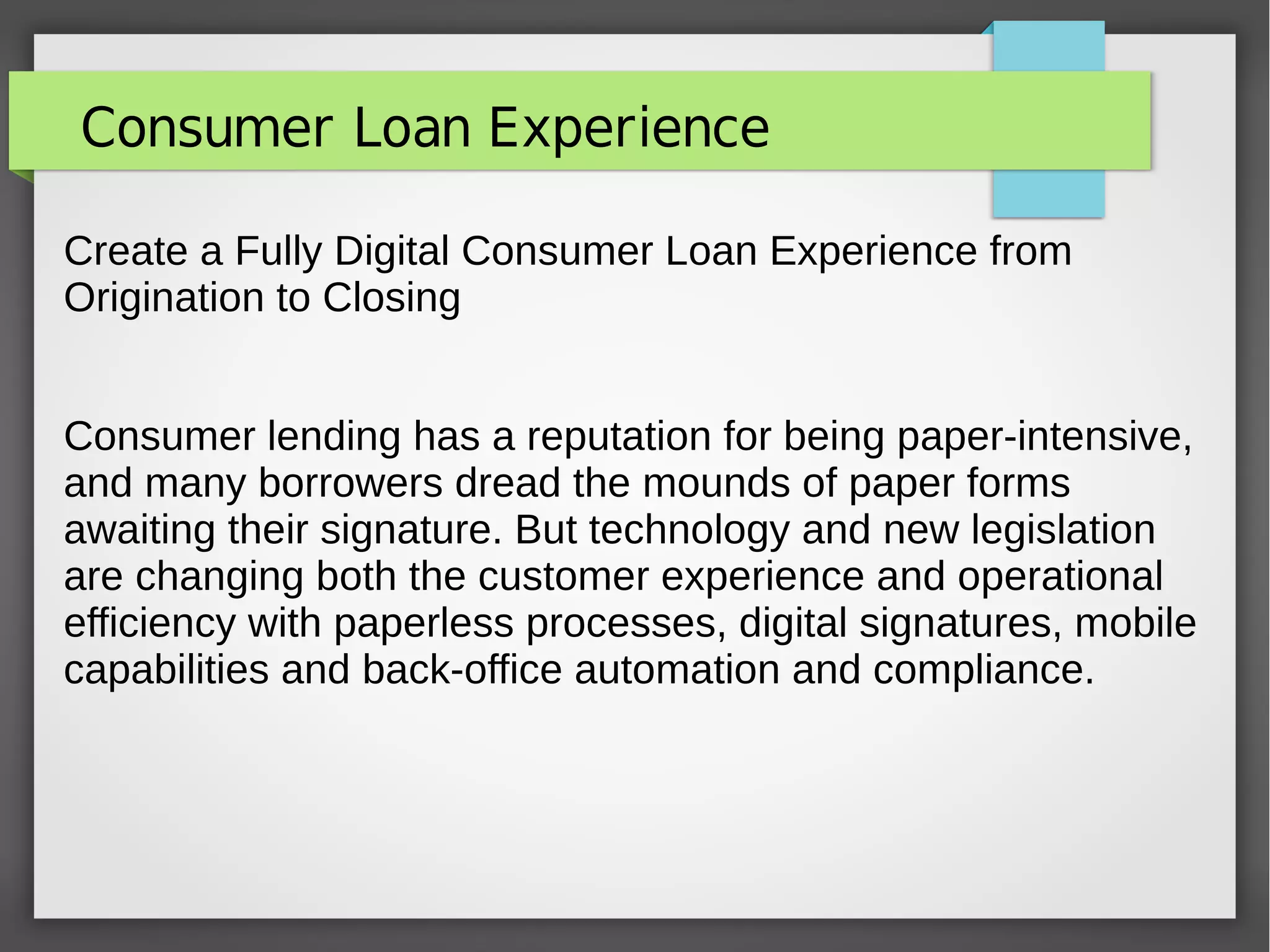 Consumer Loan Experience

Create a Fully Digital Consumer Loan Experience from Origination to Closing

Consumer lending has a reputation for being paper-intensive, and many borrowers dread the mounds of paper forms awaiting their signature. But technology and new legislation are changing both the customer experience and operational efficiency with paperless processes, digital signatures, mobile capabilities and back-office automation and compliance.